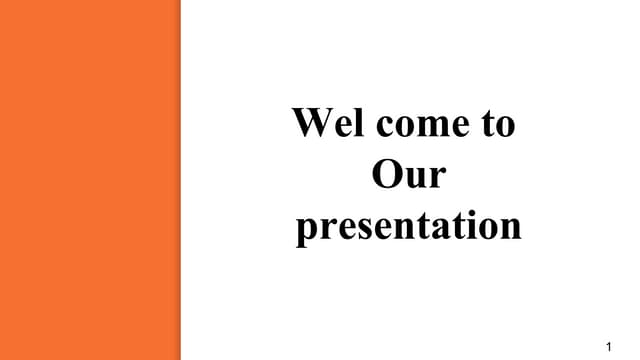 Wel come to
Our
presentation

1